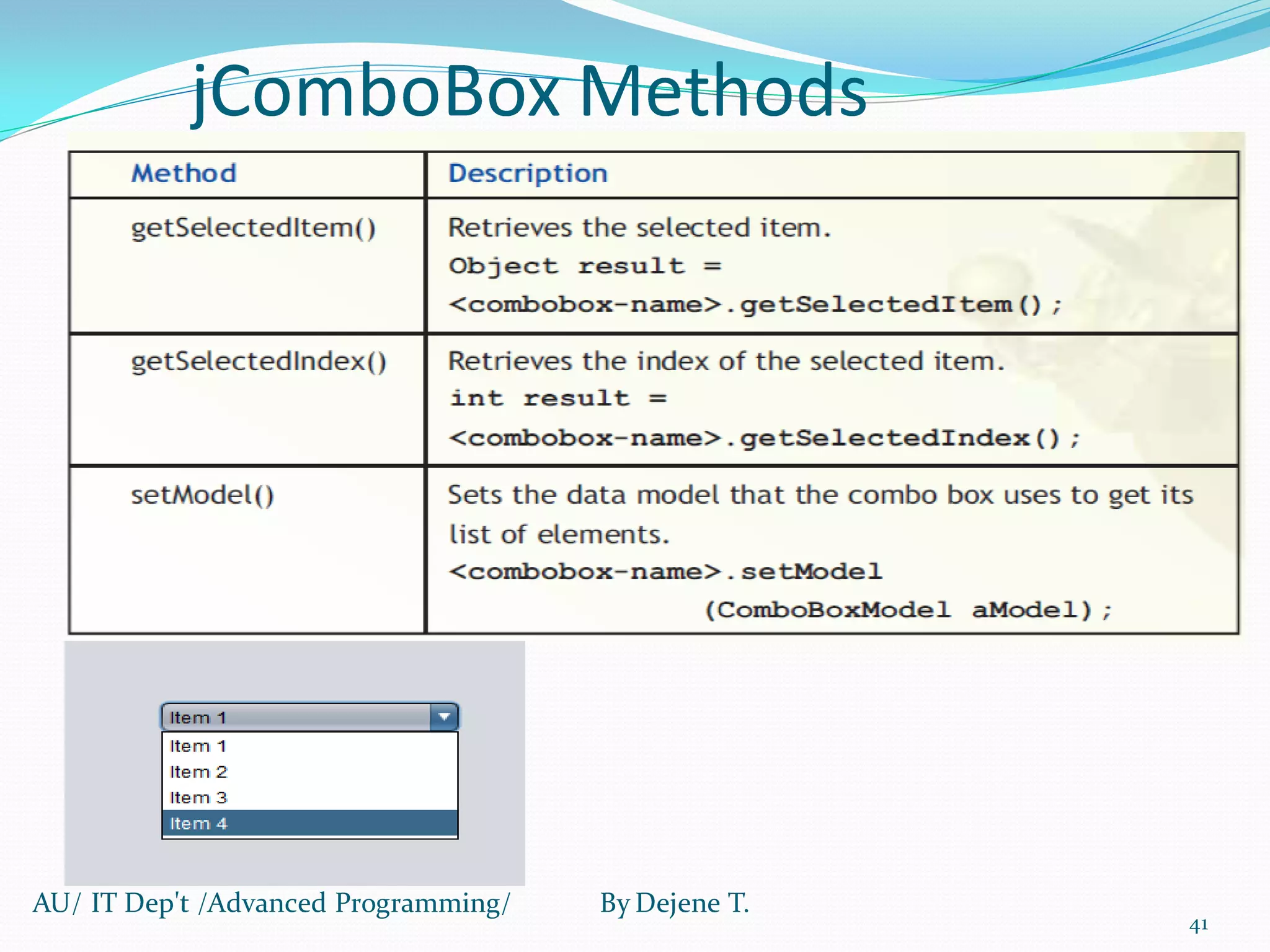 jComboBox Methods

| Method | Description |
|---|---|
| getSelectedItem() | Retrieves the selected item. Object result = <combobox-name>.getSelectedItem(); |
| getSelectedIndex() | Retrieves the index of the selected item. int result = <combobox-name>.getSelectedIndex(); |
| setModel() | Sets the data model that the combo box uses to get its list of elements. <combobox-name>.setModel (ComboBoxModel aModel); |

Item 1
Item 1
Item 2
Item 3
Item 4

AU/ IT Dep't /Advanced Programming/ By Dejene T.

41